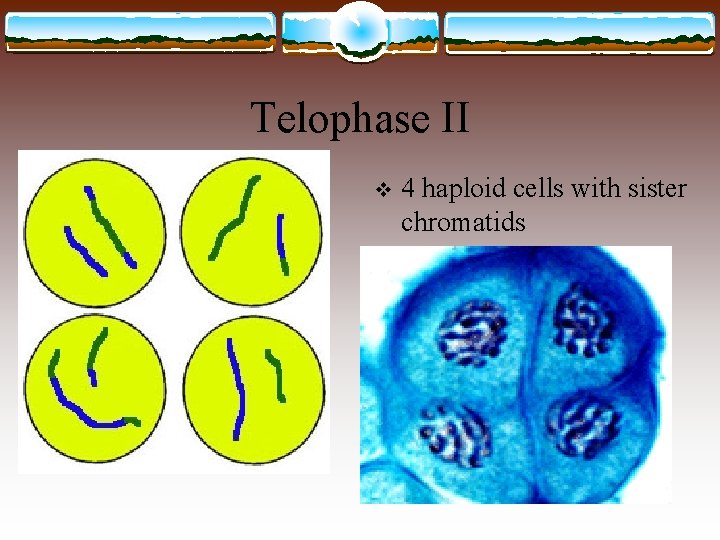 Telophase II

❖ 4 haploid cells with sister chromatids